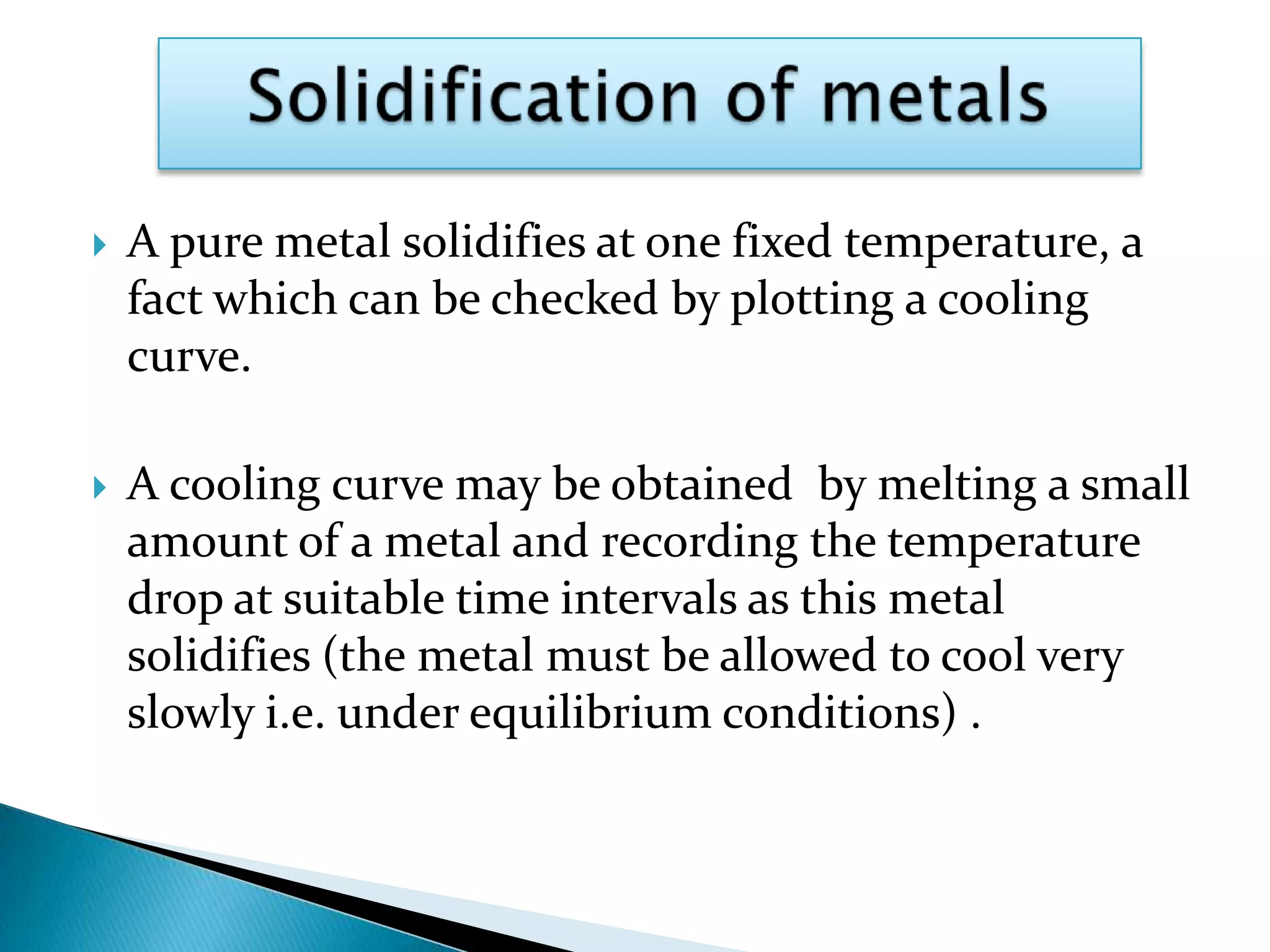 Solidification of metals

A pure metal solidifies at one fixed temperature, a fact which can be checked by plotting a cooling curve.

A cooling curve may be obtained by melting a small amount of a metal and recording the temperature drop at suitable time intervals as this metal solidifies (the metal must be allowed to cool very slowly i.e. under equilibrium conditions) .